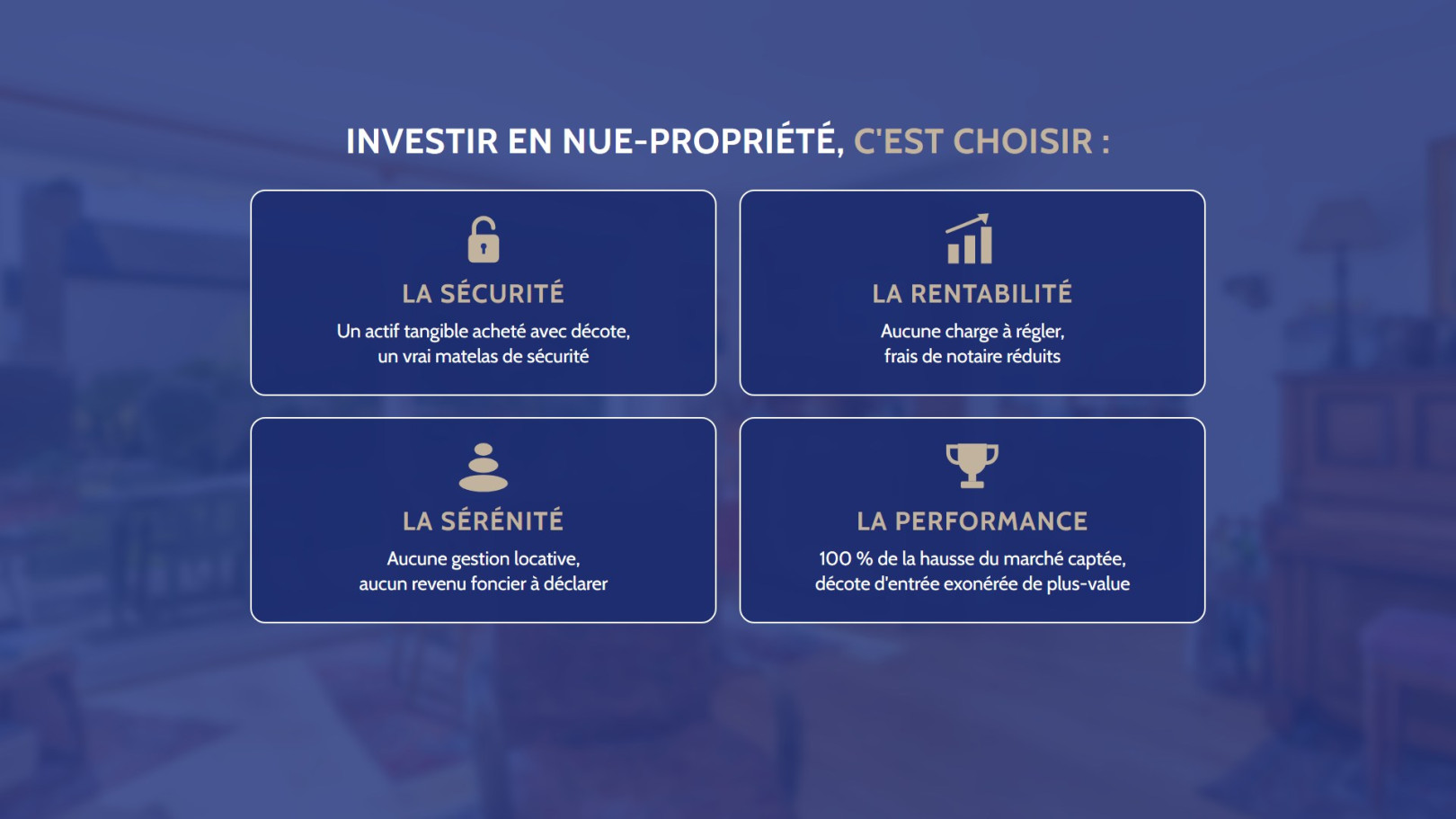 INVESTIR EN NUE-PROPRIÉTÉ, C'EST CHOISIR :

LA SÉCURITÉ
Un actif tangible acheté avec décote, un vrai matelas de sécurité

LA RENTABILITÉ
Aucune charge à régler, frais de notaire réduits

LA SÉRÉNITÉ
Aucune gestion locative, aucun revenu foncier à déclarer

LA PERFORMANCE
100 % de la hausse du marché captée, décote d'entrée exonérée de plus-value